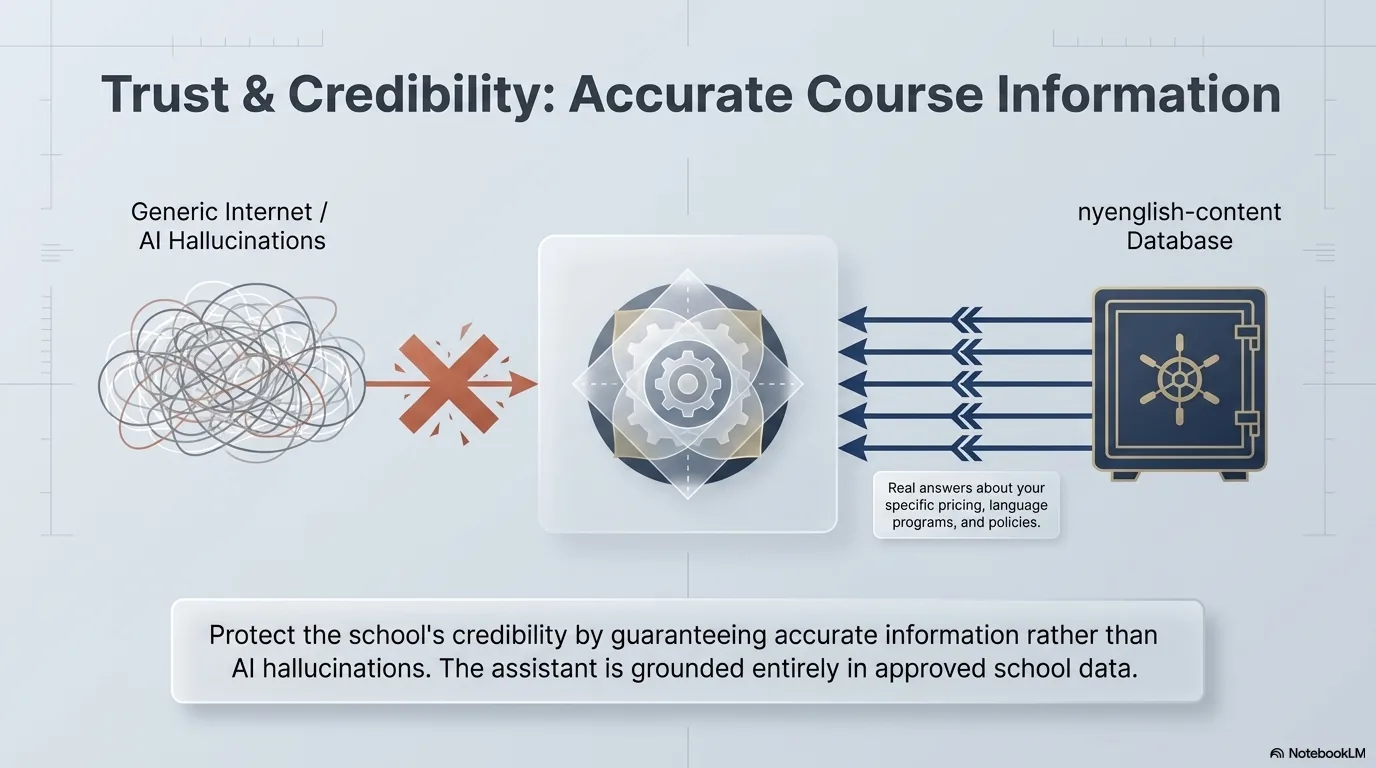 Trust & Credibility: Accurate Course Information

Generic Internet / AI Hallucinations

nyenglish-content Database

Real answers about your specific pricing, language programs, and policies.

Protect the school's credibility by guaranteeing accurate information rather than AI hallucinations. The assistant is grounded entirely in approved school data.

NotebookLM